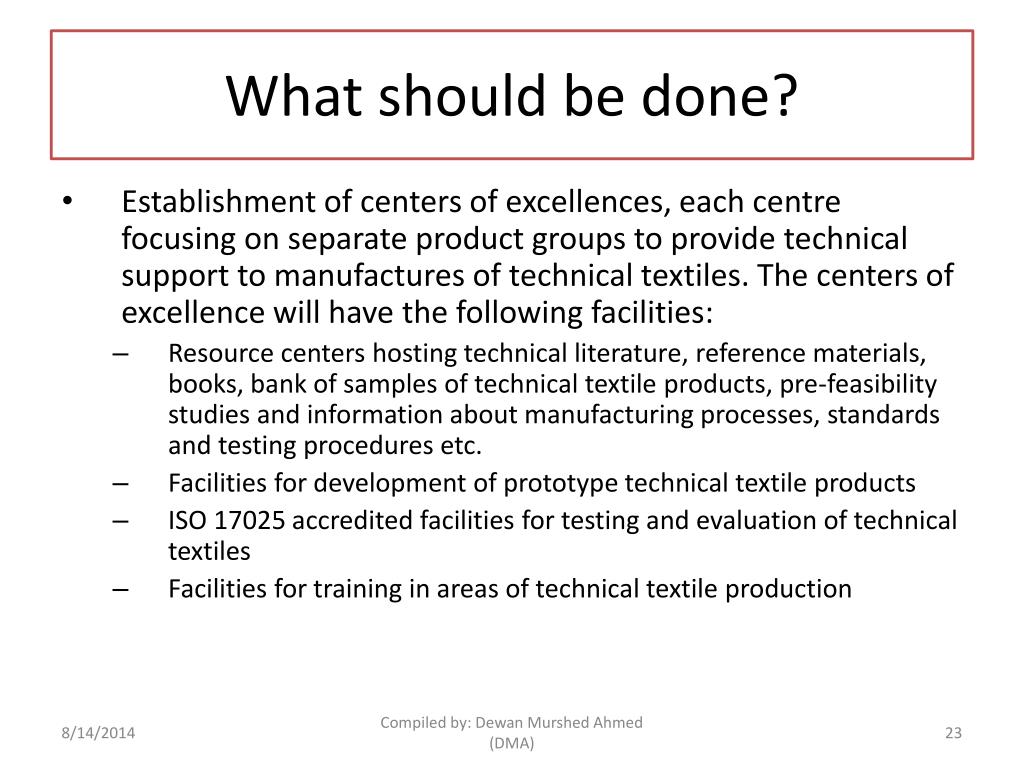 What should be done?

• Establishment of centers of excellences, each centre focusing on separate product groups to provide technical support to manufactures of technical textiles. The centers of excellence will have the following facilities:
– Resource centers hosting technical literature, reference materials, books, bank of samples of technical textile products, pre-feasibility studies and information about manufacturing processes, standards and testing procedures etc.
– Facilities for development of prototype technical textile products
– ISO 17025 accredited facilities for testing and evaluation of technical textiles
– Facilities for training in areas of technical textile production

8/14/2014

Compiled by: Dewan Murshed Ahmed (DMA)

23